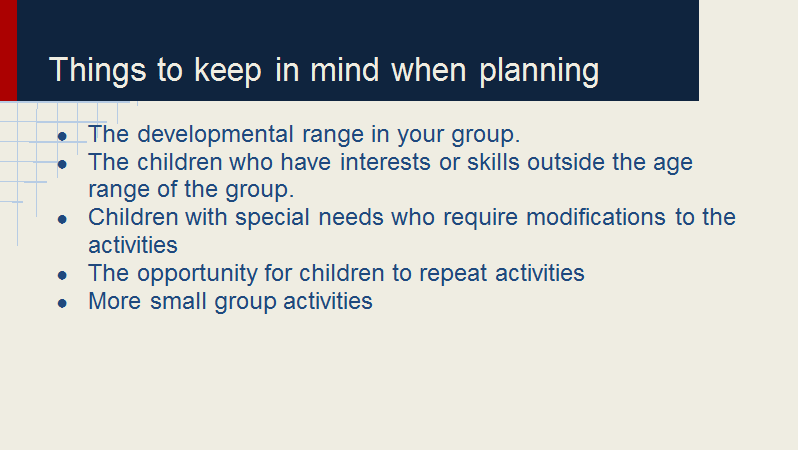 Things to keep in mind when planning

- The developmental range in your group.
- The children who have interests or skills outside the age range of the group.
- Children with special needs who require modifications to the activities
- The opportunity for children to repeat activities
- More small group activities